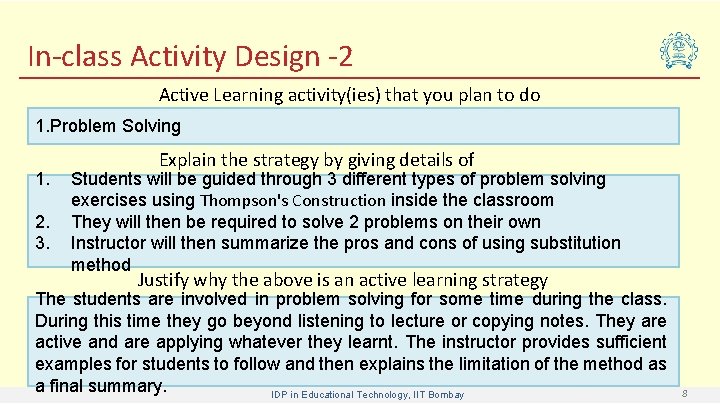 In-class Activity Design -2

Active Learning activity(ies) that you plan to do

1.Problem Solving

Explain the strategy by giving details of

1. Students will be guided through 3 different types of problem solving exercises using Thompson's Construction inside the classroom
2. They will then be required to solve 2 problems on their own
3. Instructor will then summarize the pros and cons of using substitution method

Justify why the above is an active learning strategy

The students are involved in problem solving for some time during the class. During this time they go beyond listening to lecture or copying notes. They are active and are applying whatever they learnt. The instructor provides sufficient examples for students to follow and then explains the limitation of the method as a final summary.

IDP in Educational Technology, IIT Bombay

8